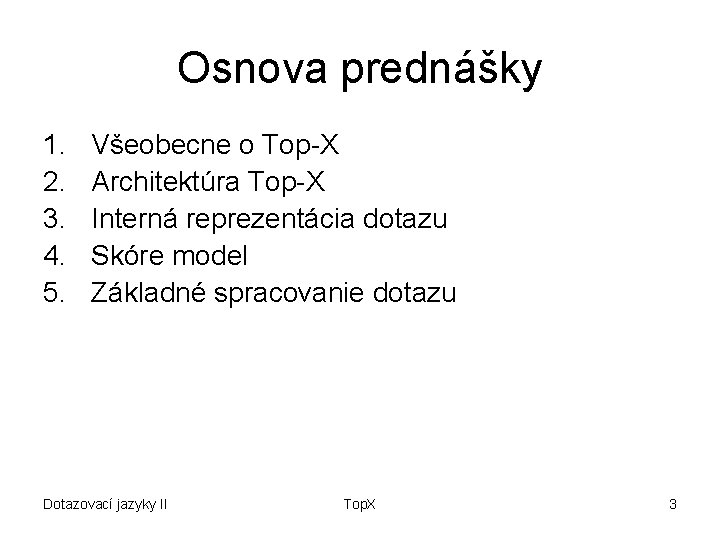 Osnova prednášky

1. Všeobecne o Top-X
2. Architektúra Top-X
3. Interná reprezentácia dotazu
4. Skóre model
5. Základné spracovanie dotazu

Dotazovací jazyky II TopX 3